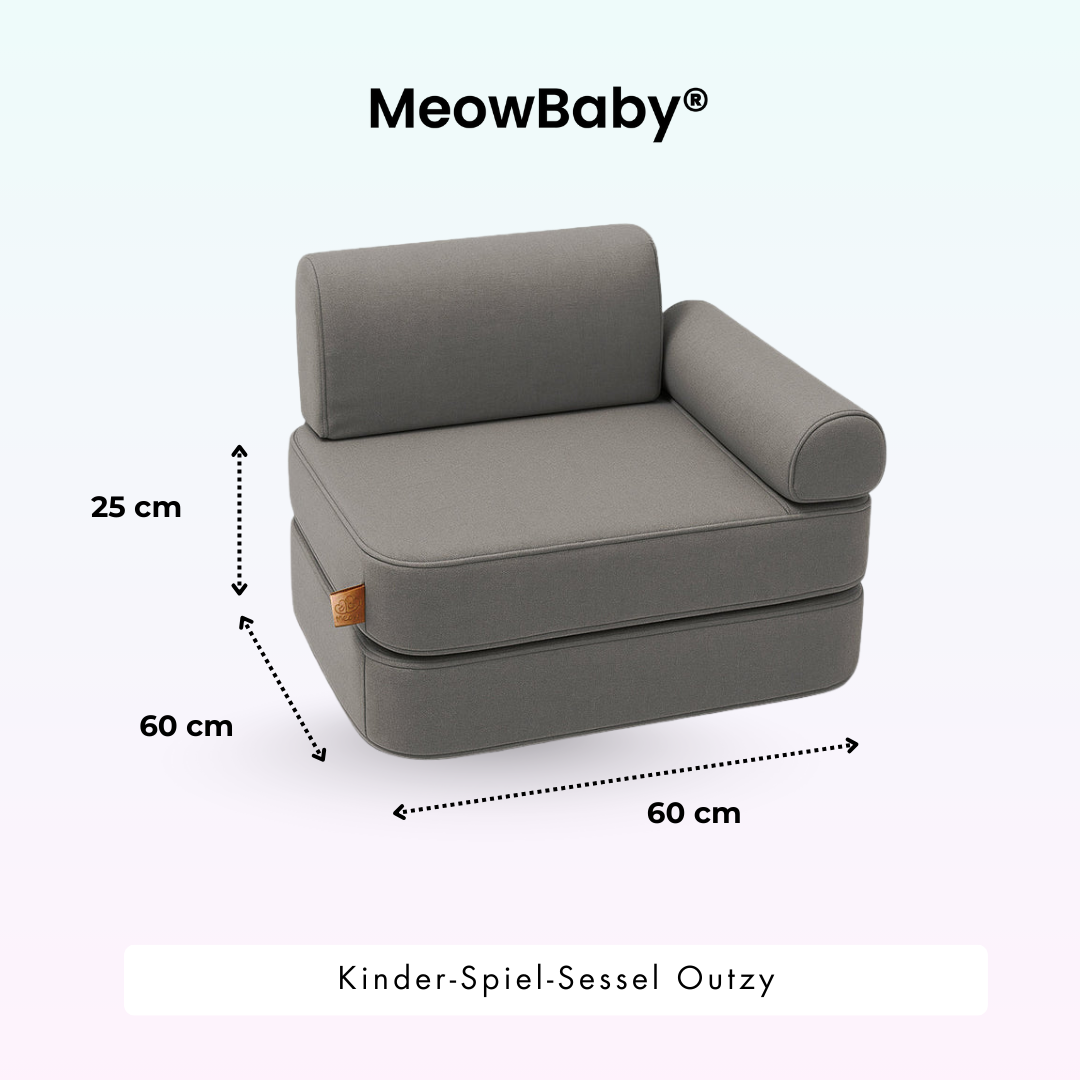 MeowBaby®

25 cm

60 cm

60 cm

Kinder-Spiel-Sessel Outzy